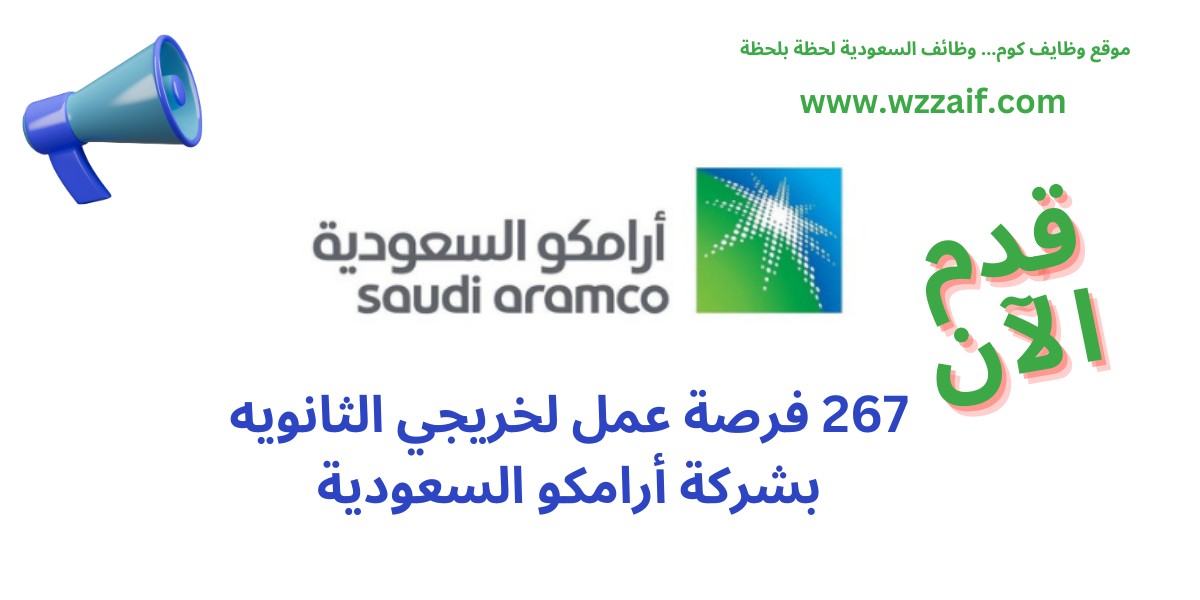 موقع وظايف كوم... وظائف السعودية لحظة بلحظة

www.wzzaif.com

أرامكو السعودية
saudi aramco

قدم الآن

267 فرصة عمل لخريجي الثانويه بشركة أرامكو السعودية